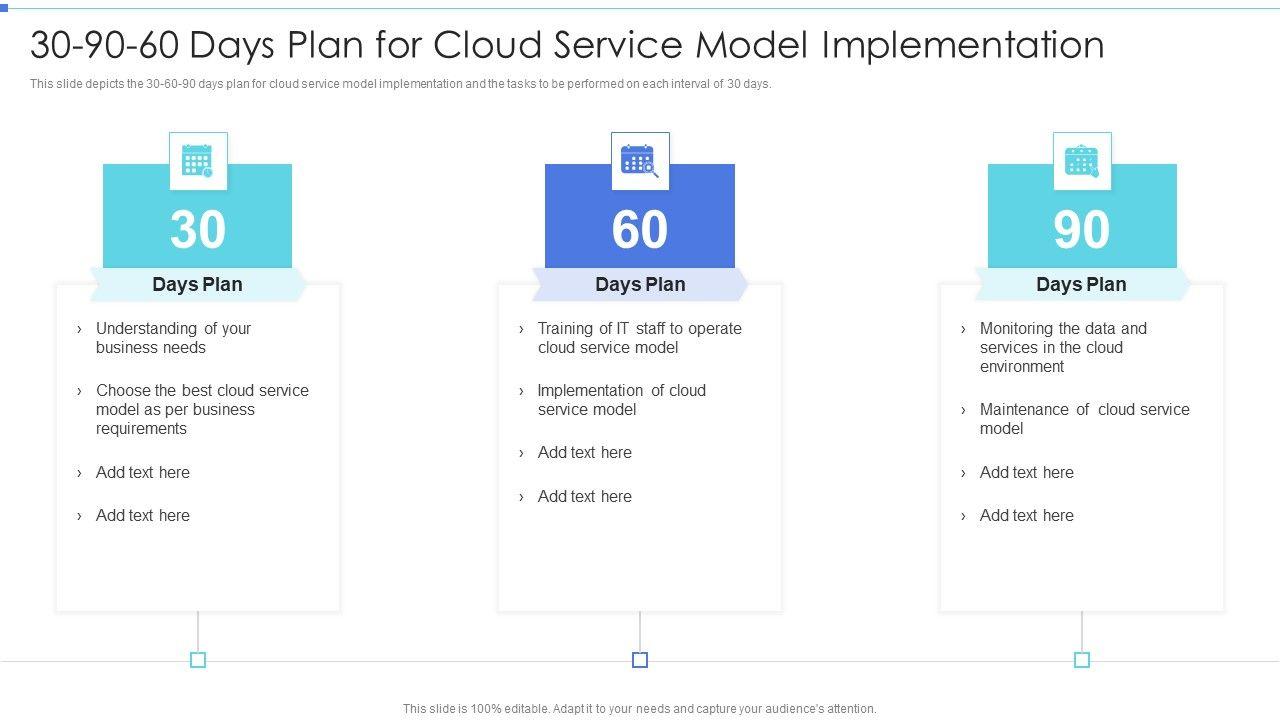 30-90-60 Days Plan for Cloud Service Model Implementation

This slide depicts the 30-60-90 days plan for cloud service model implementation and the tasks to be performed on each interval of 30 days.

30

Days Plan

› Understanding of your business needs

› Choose the best cloud service model as per business requirements

› Add text here

› Add text here

60

Days Plan

› Training of IT staff to operate cloud service model

› Implementation of cloud service model

› Add text here

› Add text here

90

Days Plan

› Monitoring the data and services in the cloud environment

› Maintenance of cloud service model

› Add text here

› Add text here

This slide is 100% editable. Adapt it to your needs and capture your audience's attention.